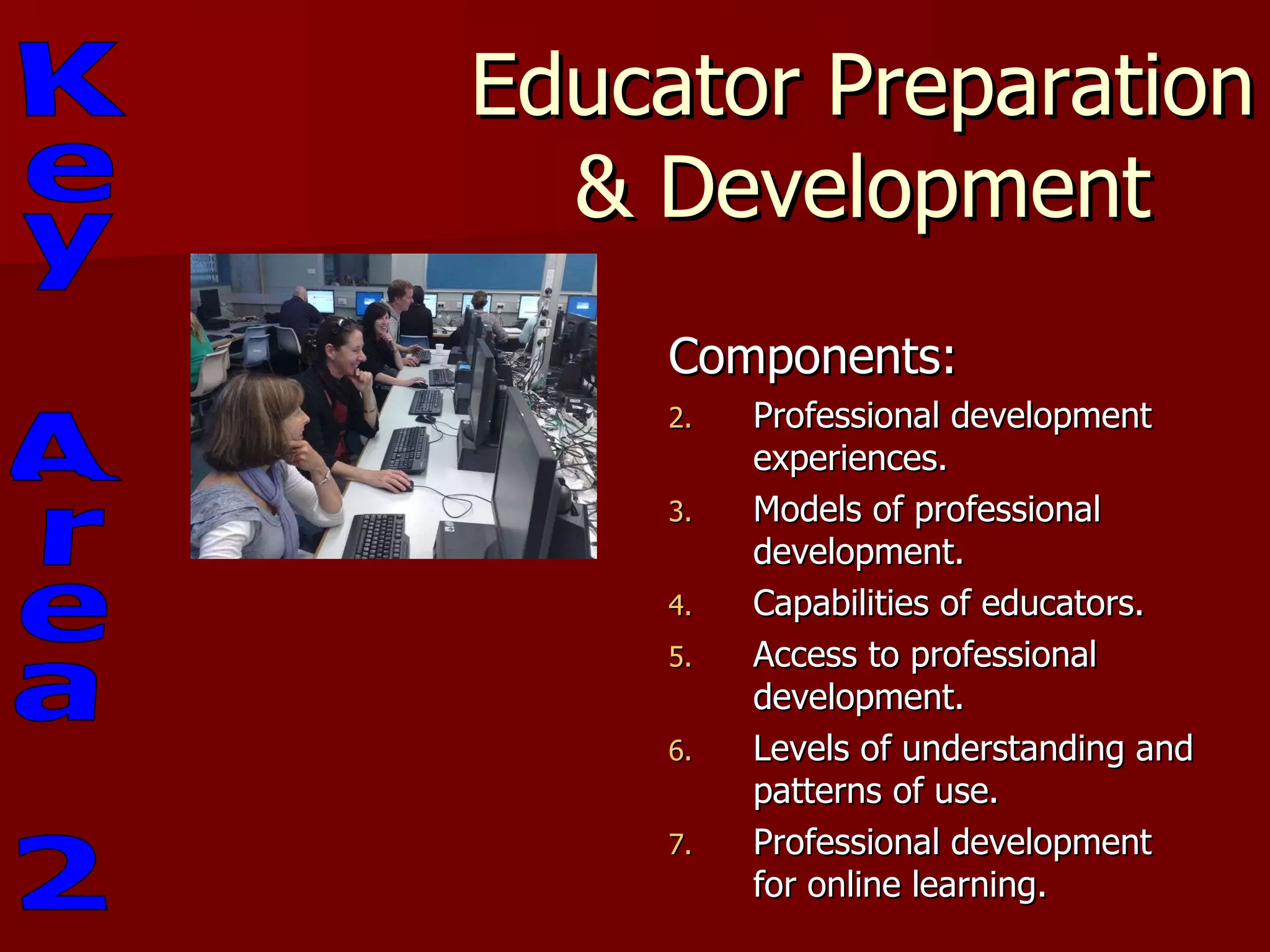 Key Area 2

Educator Preparation & Development

Components:

2. Professional development experiences.
3. Models of professional development.
4. Capabilities of educators.
5. Access to professional development.
6. Levels of understanding and patterns of use.
7. Professional development for online learning.